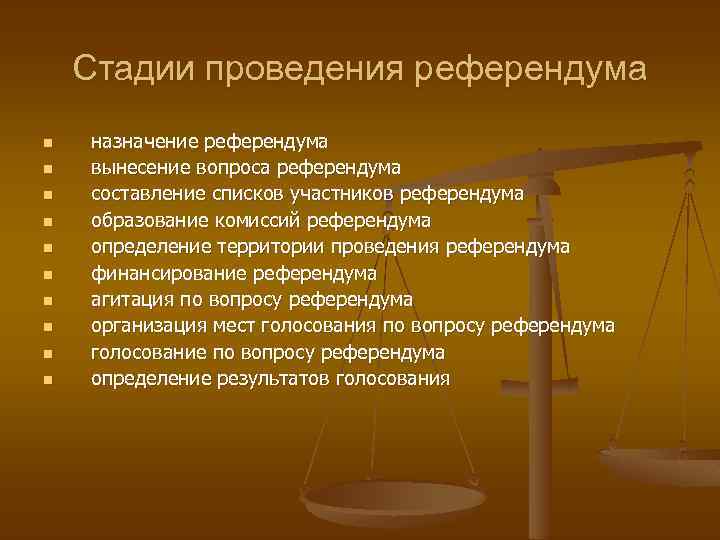 Стадии проведения референдума

- назначение референдума
- вынесение вопроса референдума
- составление списков участников референдума
- образование комиссий референдума
- определение территории проведения референдума
- финансирование референдума
- агитация по вопросу референдума
- организация мест голосования по вопросу референдума
- голосование по вопросу референдума
- определение результатов голосования